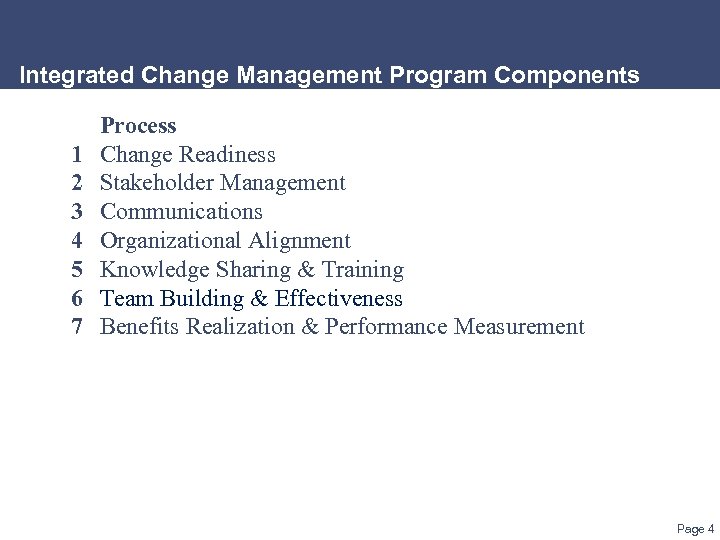 Integrated Change Management Program Components

Process
1 Change Readiness
2 Stakeholder Management
3 Communications
4 Organizational Alignment
5 Knowledge Sharing & Training
6 Team Building & Effectiveness
7 Benefits Realization & Performance Measurement

Page 4